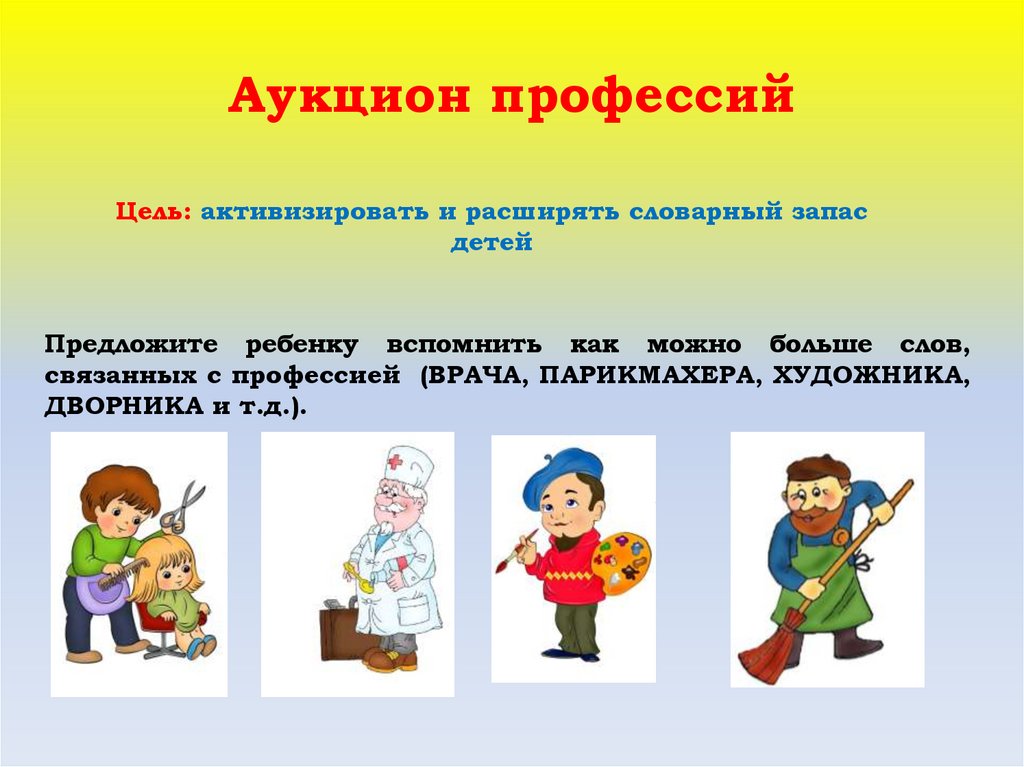 Аукцион профессий

Цель: активизировать и расширять словарный запас детей

Предложите ребенку вспомнить как можно больше слов, связанных с профессией (ВРАЧА, ПАРИКМАХЕРА, ХУДОЖНИКА, ДВОРНИКА и т.д.).